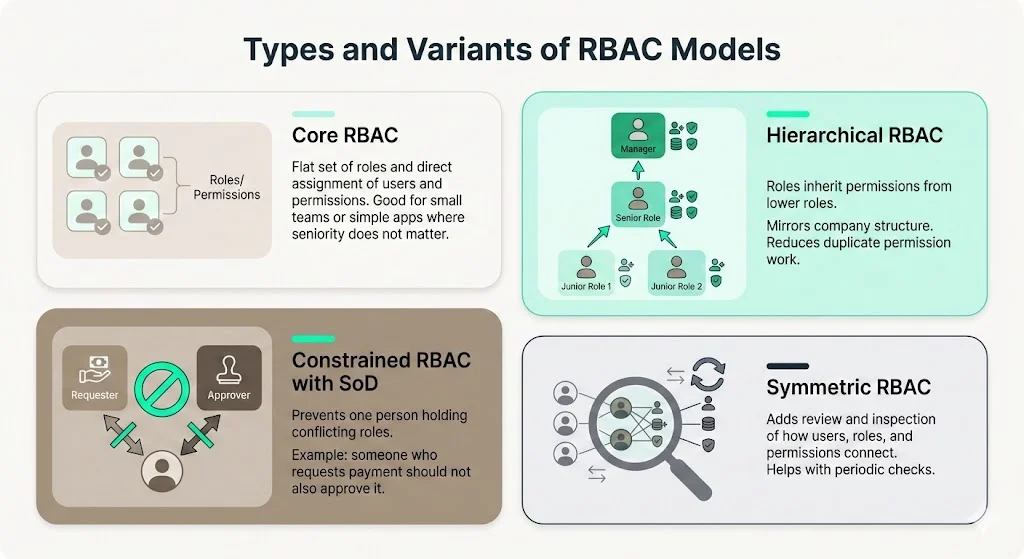 Types and Variants of RBAC Models

Roles/ Permissions

Core RBAC

Flat set of roles and direct assignment of users and permissions. Good for small teams or simple apps where seniority does not matter.

Manager

Senior Role

Junior Role 1

Junior Role 2

Hierarchical RBAC

Roles inherit permissions from lower roles.

Mirrors company structure. Reduces duplicate permission work.

Requester

Approver

Constrained RBAC with SoD

Prevents one person holding conflicting roles.

Example: someone who requests payment should not also approve it.

Symmetric RBAC

Adds review and inspection of how users, roles, and permissions connect. Helps with periodic checks.